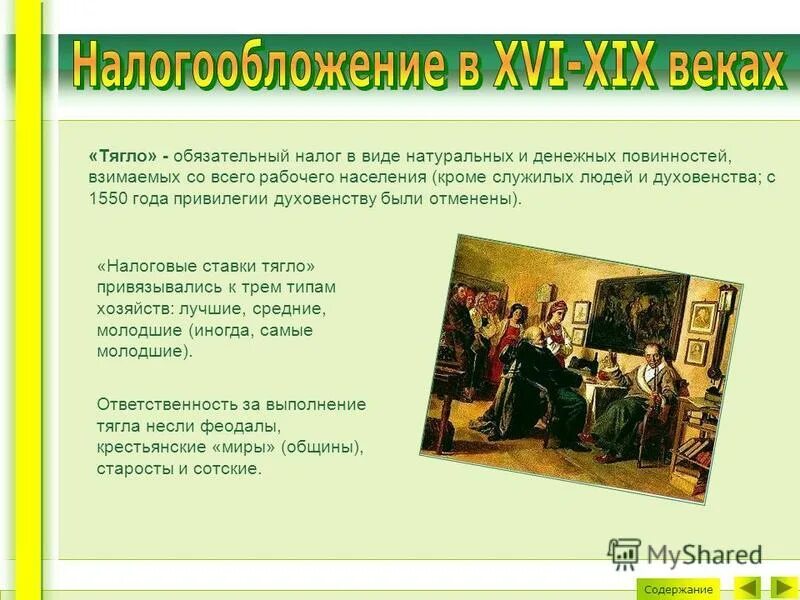 Налогообложение в XVI-XIX веках

«Тягло» - обязательный налог в виде натуральных и денежных повинностей, взимаемых со всего рабочего населения (кроме служилых людей и духовенства; с 1550 года привилегии духовенству были отменены).

«Налоговые ставки тягло» привязывались к трем типам хозяйств: лучшие, средние, молодшие (иногда, самые молодшие).

Ответственность за выполнение тягла несли феодалы, крестьянские «миры» (общины), старосты и сотские.

MyShared

Содержание